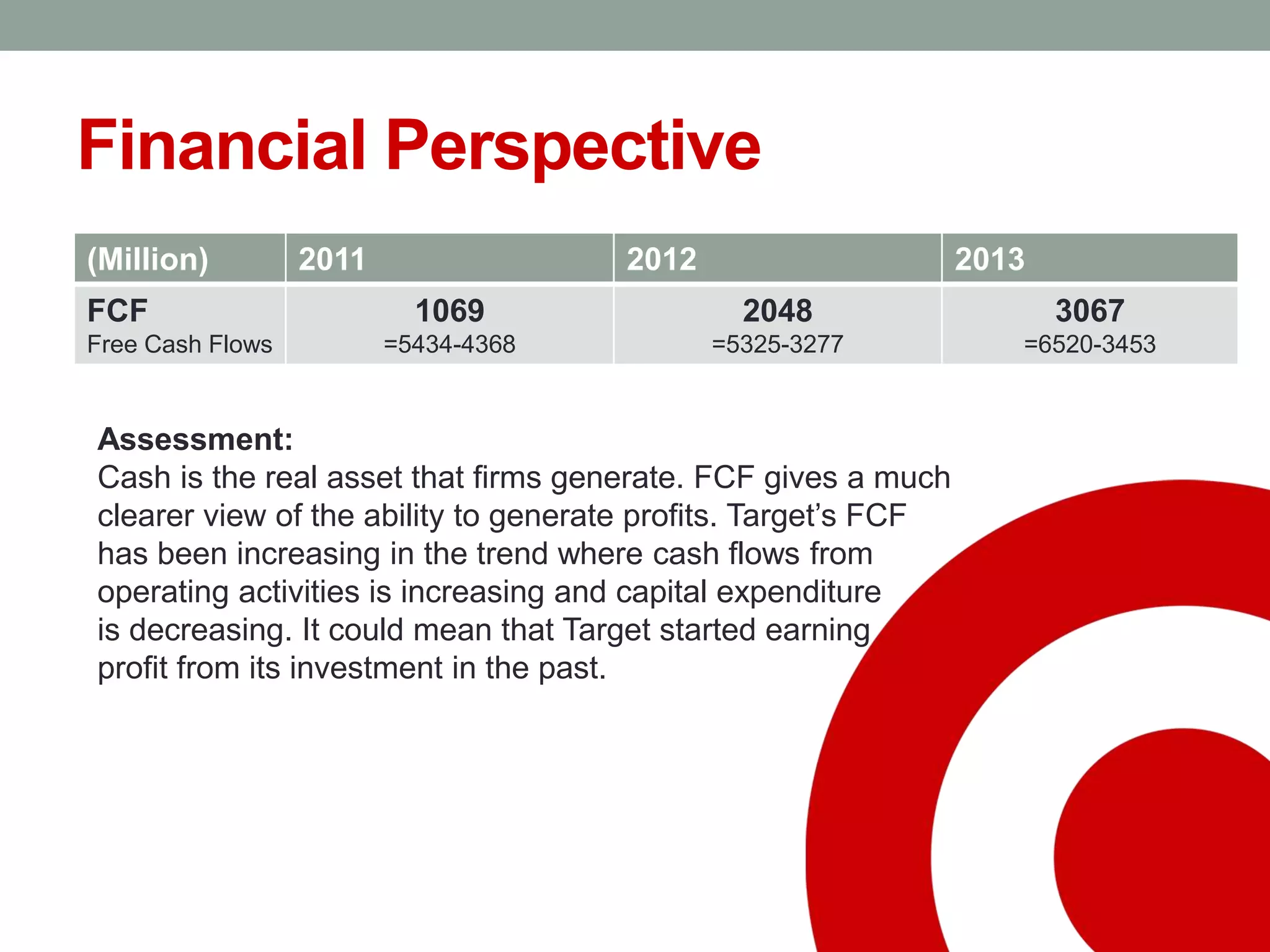 Financial Perspective

| (Million) | 2011 | 2012 | 2013 |
|---|---|---|---|
| FCF Free Cash Flows | 1069 =5434-4368 | 2048 =5325-3277 | 3067 =6520-3453 |

Assessment:
Cash is the real asset that firms generate. FCF gives a much clearer view of the ability to generate profits. Target's FCF has been increasing in the trend where cash flows from operating activities is increasing and capital expenditure is decreasing. It could mean that Target started earning profit from its investment in the past.